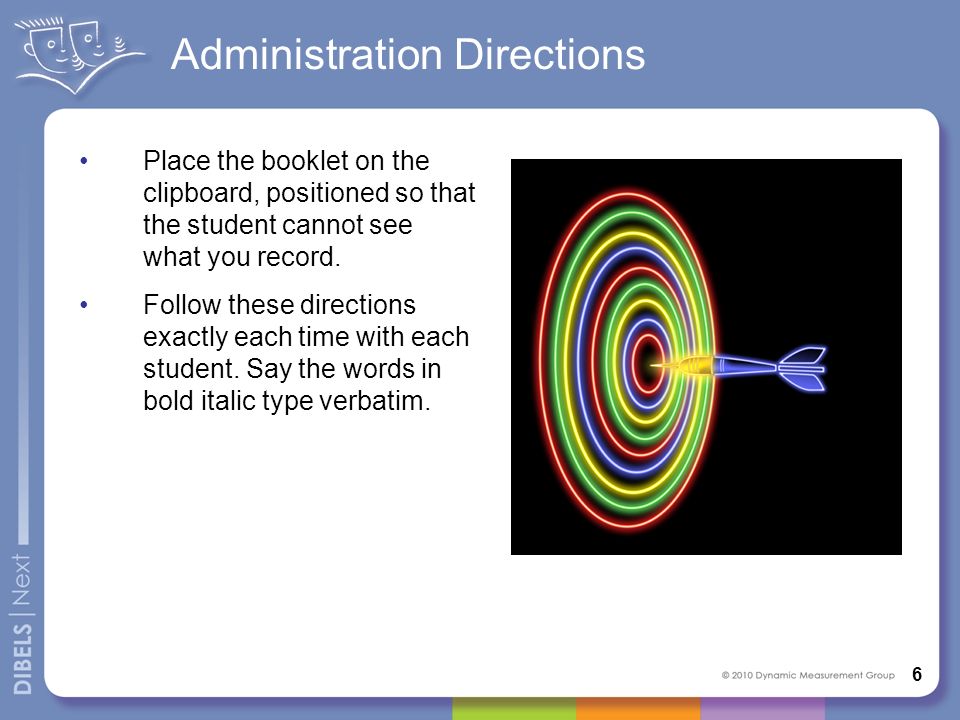 Administration Directions

• Place the booklet on the clipboard, positioned so that the student cannot see what you record.

• Follow these directions exactly each time with each student. Say the words in bold italic type verbatim.

DIBELS | Next

© 2010 Dynamic Measurement Group 6